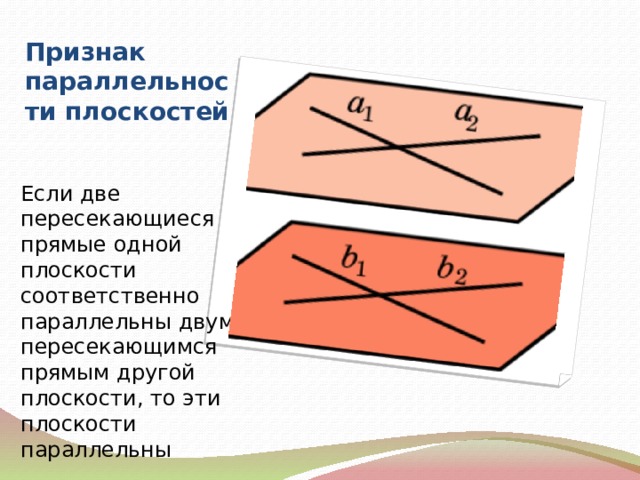 Признак параллельности плоскостей

Если две пересекающиеся прямые одной плоскости соответственно параллельны двум пересекающимся прямым другой плоскости, то эти плоскости параллельны

$a_1$ $a_2$

$b_1$ $b_2$